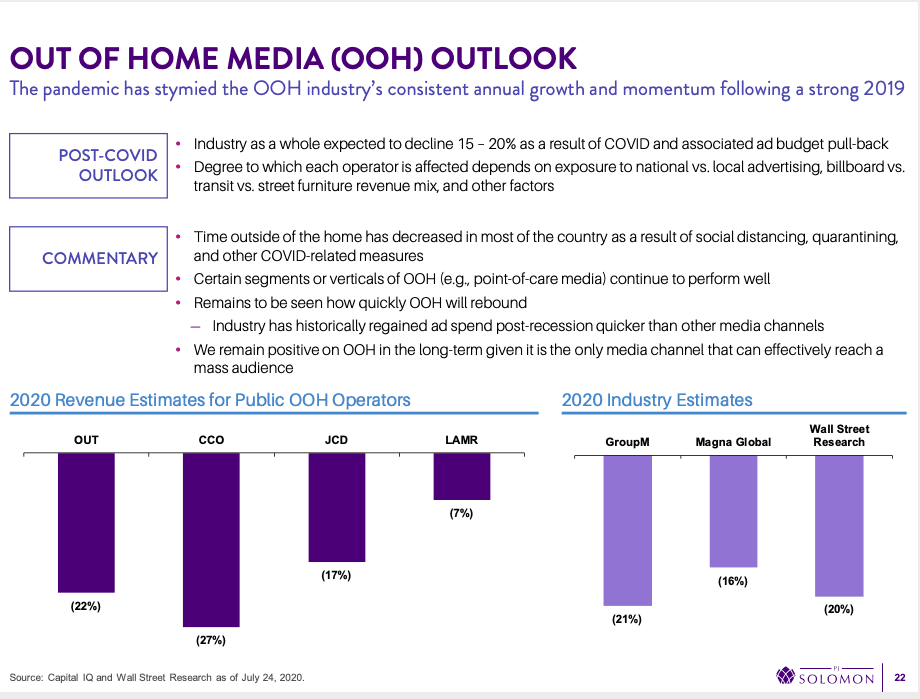 OUT OF HOME MEDIA (OOH) OUTLOOK

The pandemic has stymied the OOH industry's consistent annual growth and momentum following a strong 2019

POST-COVID OUTLOOK

• Industry as a whole expected to decline 15 – 20% as a result of COVID and associated ad budget pull-back
• Degree to which each operator is affected depends on exposure to national vs. local advertising, billboard vs. transit vs. street furniture revenue mix, and other factors

COMMENTARY

• Time outside of the home has decreased in most of the country as a result of social distancing, quarantining, and other COVID-related measures
• Certain segments or verticals of OOH (e.g., point-of-care media) continue to perform well
• Remains to be seen how quickly OOH will rebound
– Industry has historically regained ad spend post-recession quicker than other media channels
• We remain positive on OOH in the long-term given it is the only media channel that can effectively reach a mass audience

2020 Revenue Estimates for Public OOH Operators

OUT
CCO
JCD
LAMR
(22%)
(27%)
(17%)
(7%)

2020 Industry Estimates

GroupM
Magna Global
Wall Street Research
(21%)
(16%)
(20%)

Source: Capital IQ and Wall Street Research as of July 24, 2020.

PJ SOLOMON

22